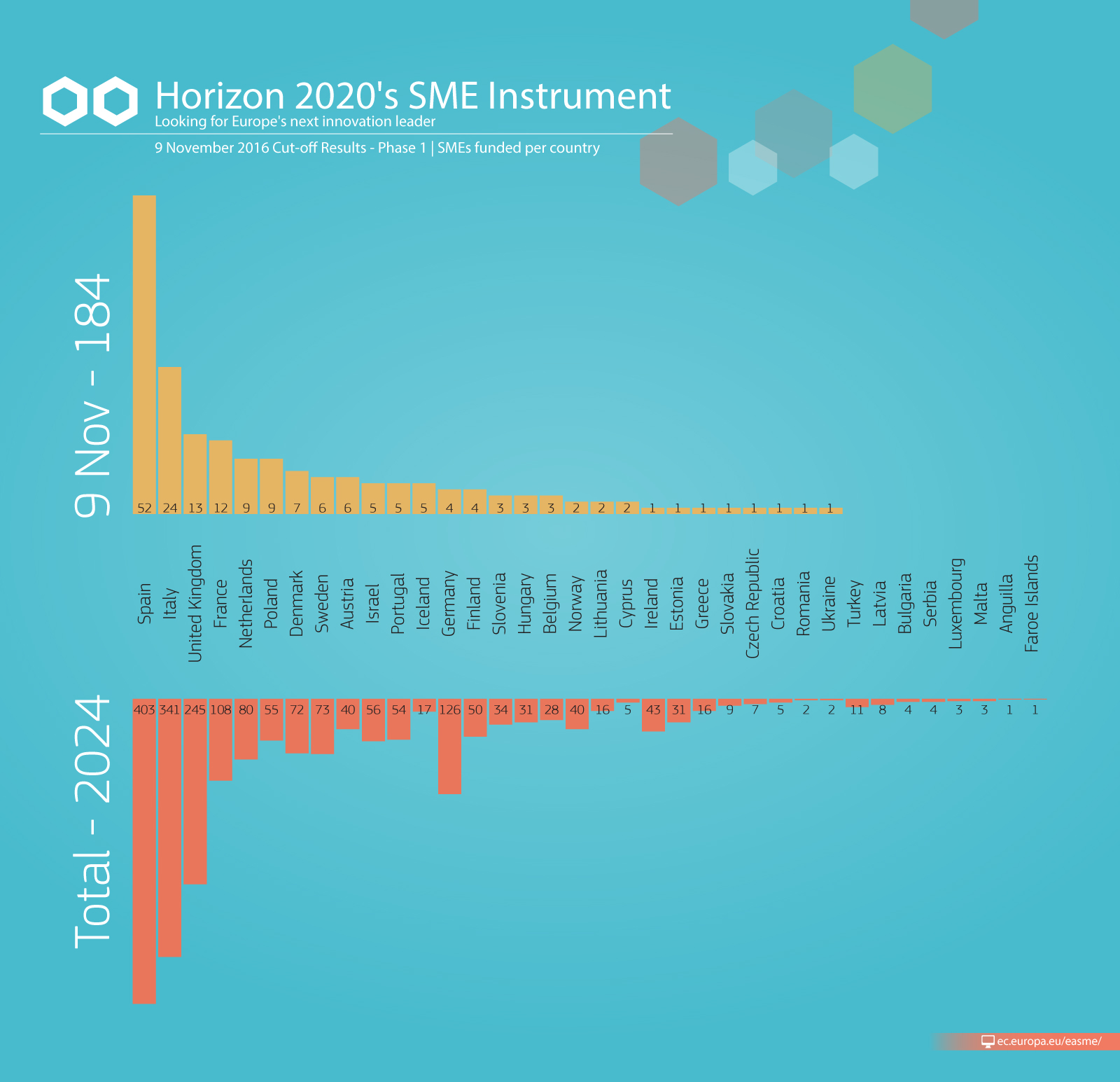 Horizon 2020's SME Instrument
Looking for Europe's next innovation leader

9 November 2016 Cut-off Results - Phase 1 | SMEs funded per country

9 Nov - 184

52 24 13 12 9 9 7 6 6 5 5 5 4 4 3 3 3 2 2 2 1 1 1 1 1 1 1 1

Spain Italy United Kingdom France Netherlands Poland Denmark Sweden Austria Israel Portugal Iceland Germany Finland Slovenia Hungary Belgium Norway Lithuania Cyprus Ireland Estonia Greece Slovakia Czech Republic Croatia Romania Ukraine Turkey Latvia Bulgaria Serbia Luxembourg Malta Anguilla Faroe Islands

Total - 2024

403 341 245 108 80 55 72 73 40 56 54 17 126 50 34 31 28 40 16 5 43 31 16 9 7 5 2 2 11 8 4 4 3 3 1 1

ec.europa.eu/easme/